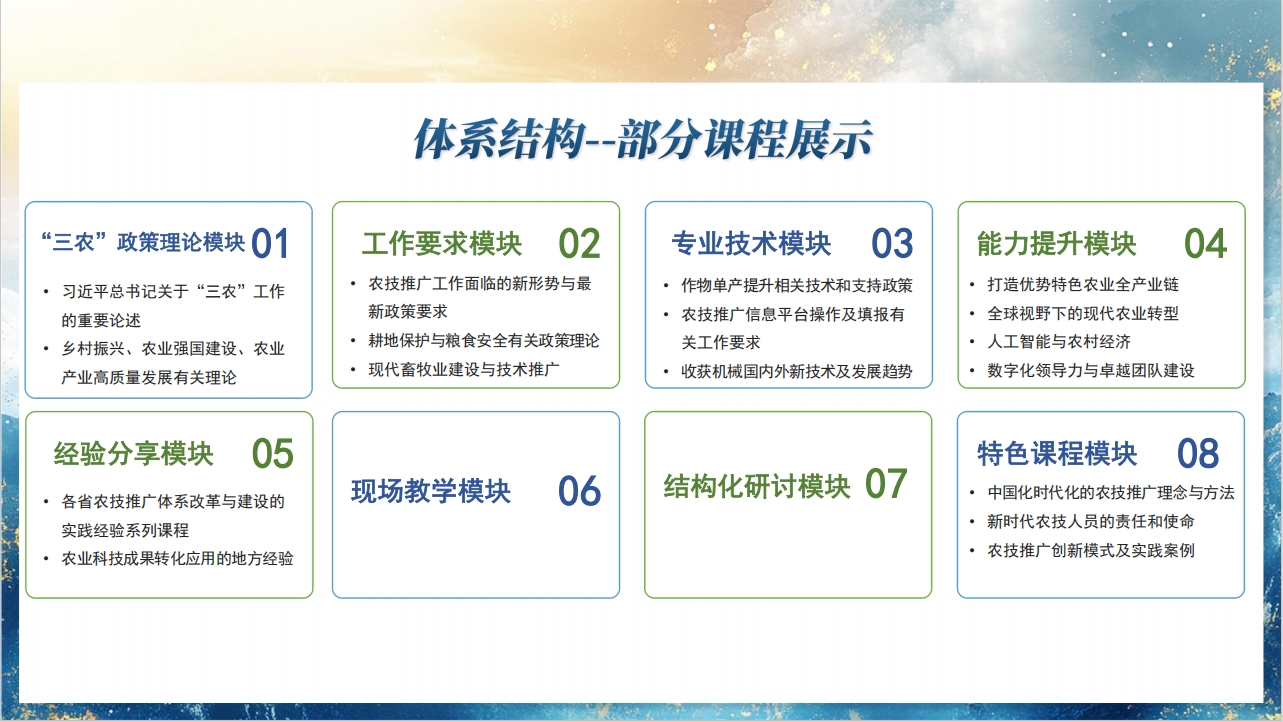 体系结构--部分课程展示

“三农”政策理论模块 01

• 习近平总书记关于“三农”工作的重要论述
• 乡村振兴、农业强国建设、农业产业高质量发展有关理论

工作要求模块 02

• 农技推广工作面临的新形势与最新政策要求
• 耕地保护与粮食安全有关政策理论
• 现代畜牧业建设与技术推广

专业技术模块 03

• 作物单产提升相关技术和支持政策
• 农技推广信息平台操作及填报有关工作要求
• 收获机械国内外新技术及发展趋势

能力提升模块 04

• 打造优势特色农业全产业链
• 全球视野下的现代农业转型
• 人工智能与农村经济
• 数字化领导力与卓越团队建设

经验分享模块 05

• 各省农技推广体系改革与建设的实践经验系列课程
• 农业科技成果转化应用的地方经验

现场教学模块 06

结构化研讨模块 07

特色课程模块 08

• 中国化时代化的农技推广理念与方法
• 新时代农技人员的责任和使命
• 农技推广创新模式及实践案例